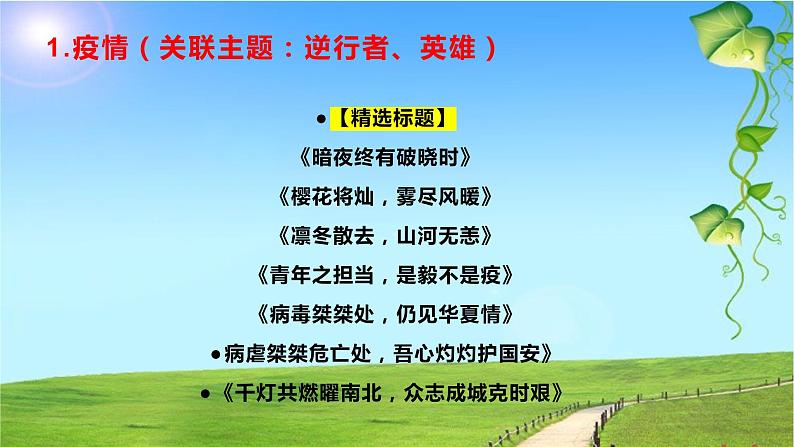 1.疫情（关联主题：逆行者、英雄）

•【精选标题】

《暗夜终有破晓时》

《樱花将灿，雾尽风暖》

《凛冬散去，山河无恙》

《青年之担当，是毅不是疫》

《病毒桀桀处，仍见华夏情》

•病虐桀桀危亡处，吾心灼灼护国安》

•《千灯共燃曜南北，众志成城克时艰》